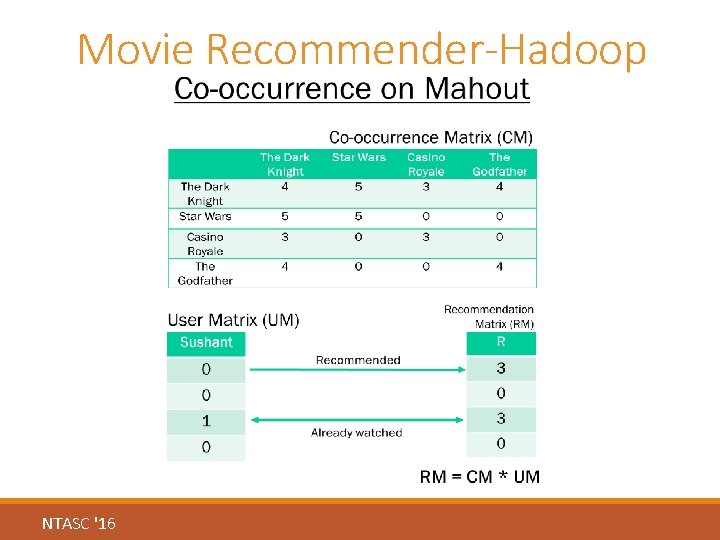 Movie Recommender-Hadoop

Co-occurrence on Mahout

Co-occurrence Matrix (CM)

| | The Dark Knight | Star Wars | Casino Royale | The Godfather |
|---|---|---|---|---|
| The Dark Knight | 4 | 5 | 3 | 4 |
| Star Wars | 5 | 5 | 0 | 0 |
| Casino Royale | 3 | 0 | 3 | 0 |
| The Godfather | 4 | 0 | 0 | 4 |

User Matrix (UM)

| Sushant |
|---|
| 0 |
| 0 |
| 1 |
| 0 |

Recommended

Already watched

Recommendation Matrix (RM)

| R |
|---|
| 3 |
| 0 |
| 3 |
| 0 |

RM = CM * UM

NTASC '16